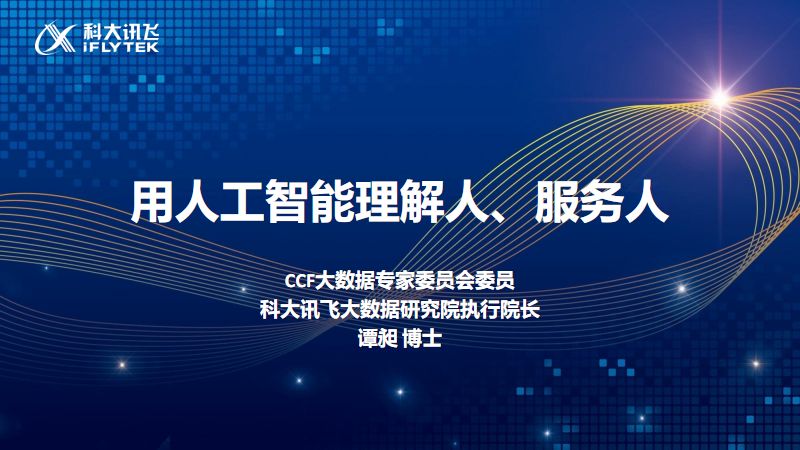 科大讯飞
iFLYTEK

用人工智能理解人、服务人

CCF大数据专家委员会委员
科大讯飞大数据研究院执行院长
谭昶 博士